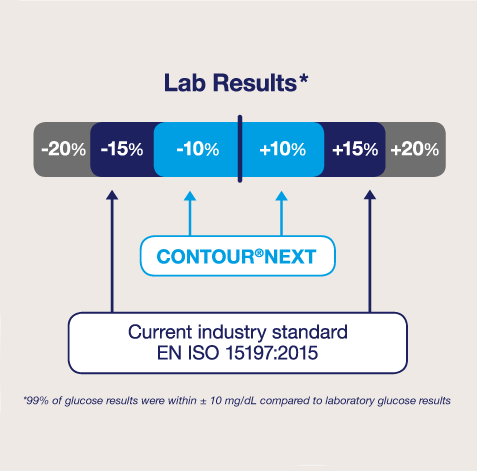 Lab Results*

-20% -15% -10% +10% +15% +20%

CONTOUR®NEXT

Current industry standard
EN ISO 15197:2015

*99% of glucose results were within ± 10 mg/dL compared to laboratory glucose results